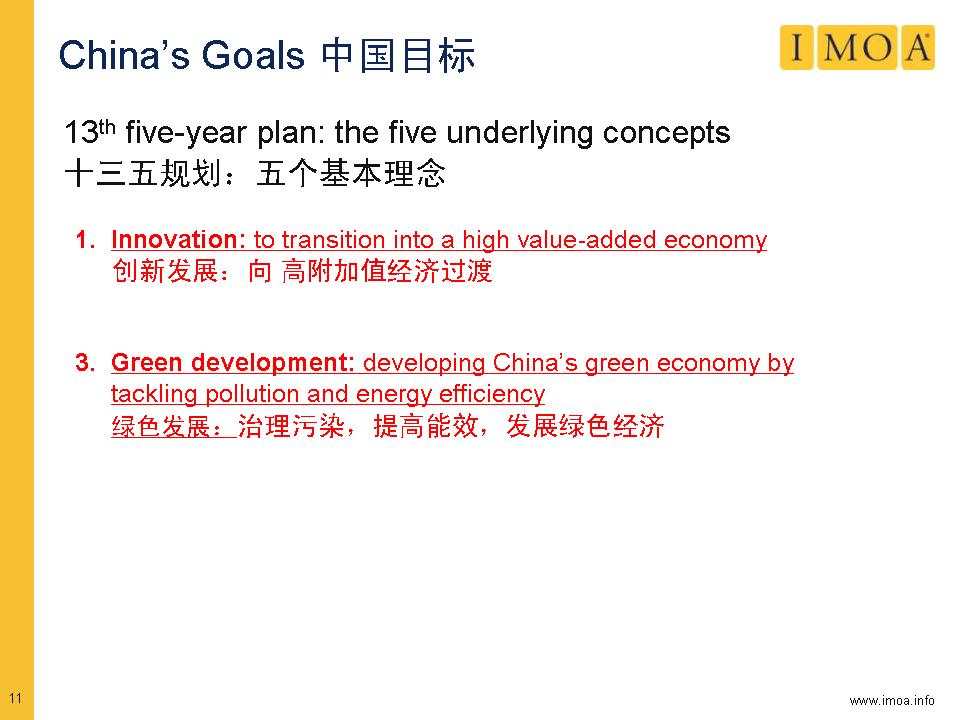 China's Goals 中国目标

IMOA

13th five-year plan: the five underlying concepts
十三五规划：五个基本理念

1. Innovation: to transition into a high value-added economy
创新发展：向 高附加值经济过渡

3. Green development: developing China's green economy by tackling pollution and energy efficiency
绿色发展：治理污染，提高能效，发展绿色经济

11

www.imoa.info